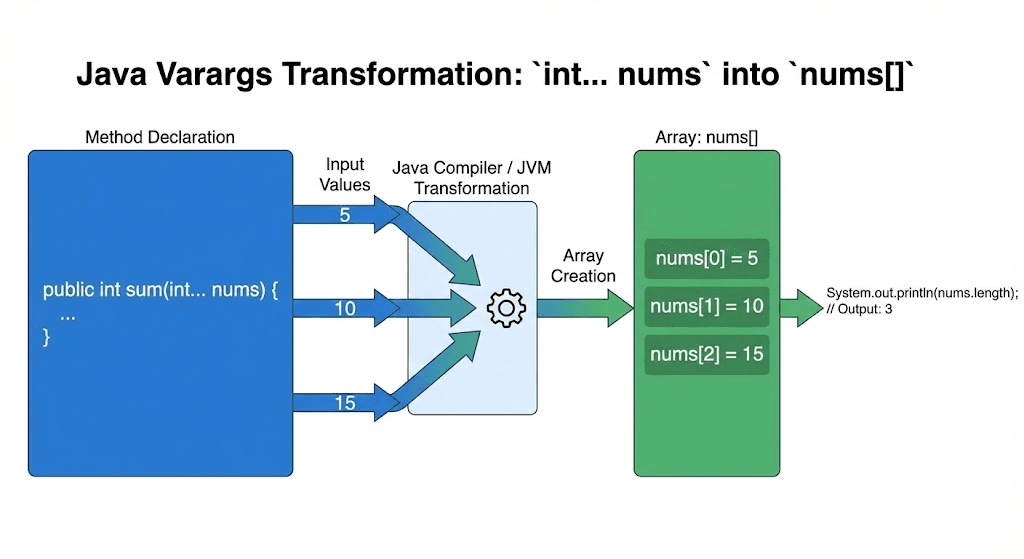 Java Varargs Transformation: `int... nums` into `nums[]`

Method Declaration

public int sum(int... nums) {
...
}

Input Values

5

10

15

Java Compiler / JVM Transformation

Array Creation

Array: nums[]

nums[0] = 5

nums[1] = 10

nums[2] = 15

System.out.println(nums.length);
// Output: 3